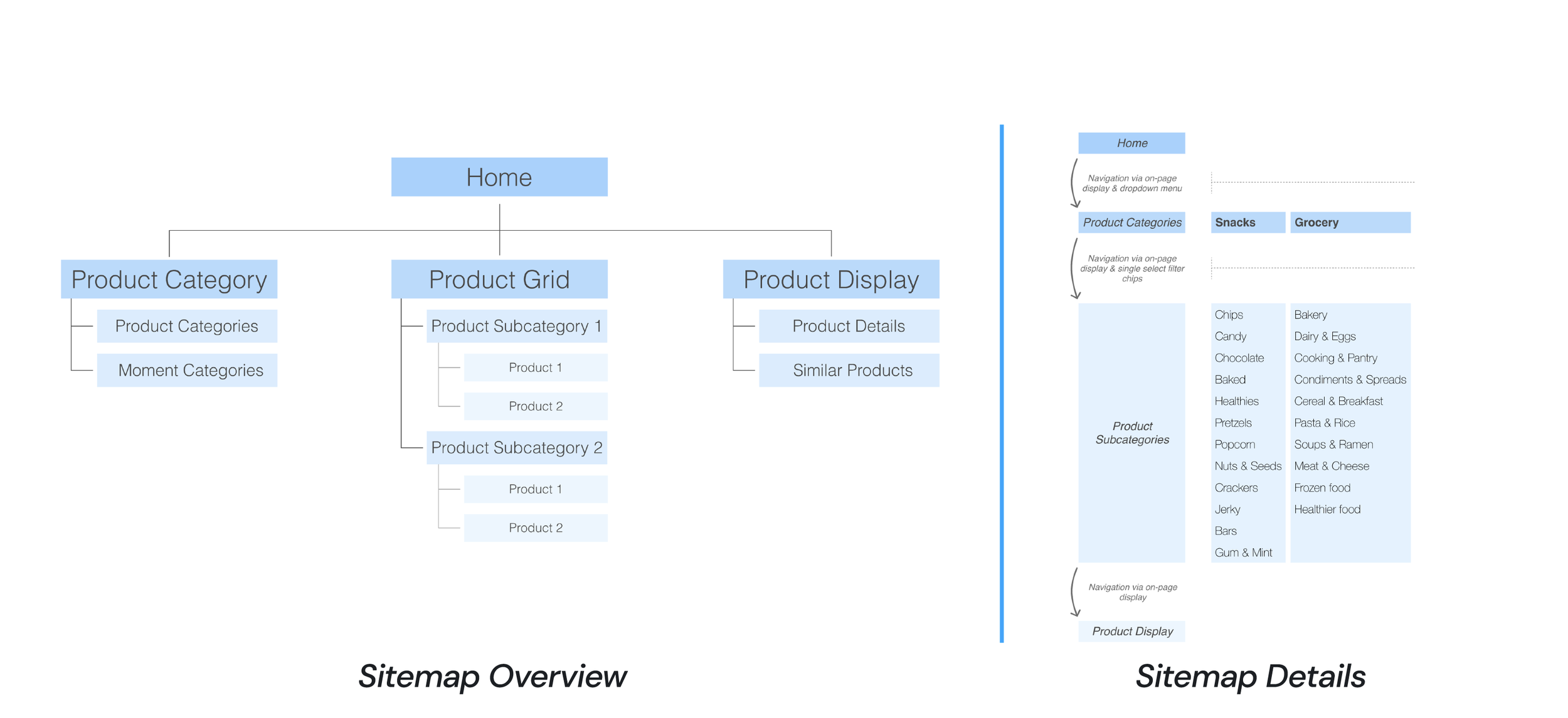 Home

Product Category

Product Categories

Moment Categories

Product Grid

Product Subcategory 1

Product 1

Product 2

Product Subcategory 2

Product 1

Product 2

Product Display

Product Details

Similar Products

Sitemap Overview

Home

Navigation via on-page display & dropdown menu

Product Categories

Snacks

Grocery

Navigation via on-page display & single select filter chips

Product Subcategories

Chips
Candy
Chocolate
Baked
Healthies
Pretzels
Popcorn
Nuts & Seeds
Crackers
Jerky
Bars
Gum & Mint

Bakery
Dairy & Eggs
Cooking & Pantry
Condiments & Spreads
Cereal & Breakfast
Pasta & Rice
Soups & Ramen
Meat & Cheese
Frozen food
Healthier food

Navigation via on-page display

Product Display

Sitemap Details